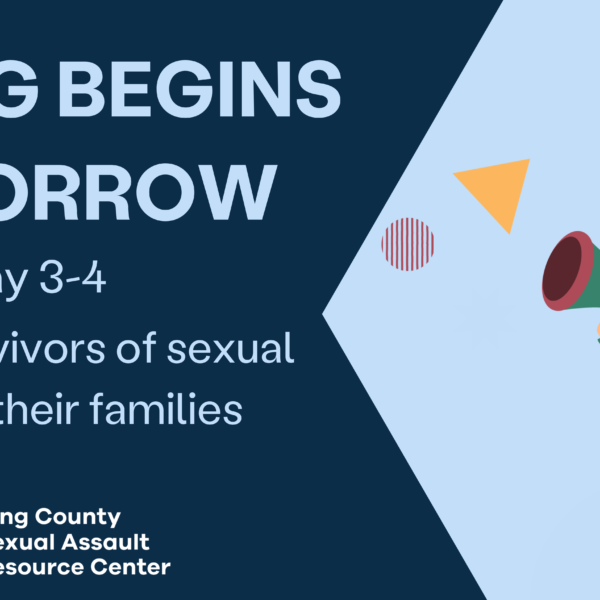 G BEGINS
ORROW
ay 3-4
vivors of sexual
their families

ng County
exual Assault
esource Center